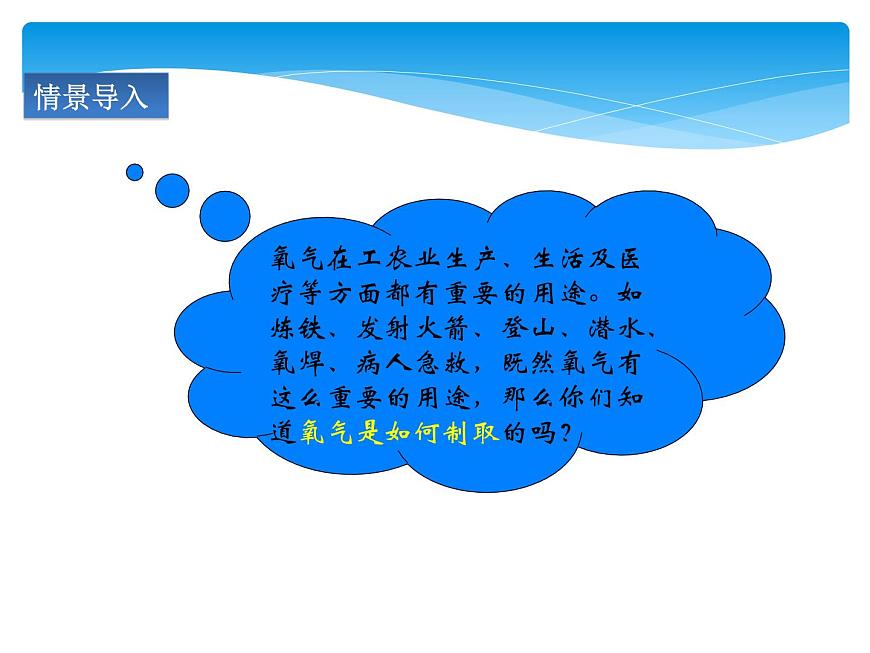 情景导入

氧气在工农业生产、生活及医疗等方面都有重要的用途。如炼铁、发射火箭、登山、潜水、氧焊、病人急救，既然氧气有这么重要的用途，那么你们知道氧气是如何制取的吗？